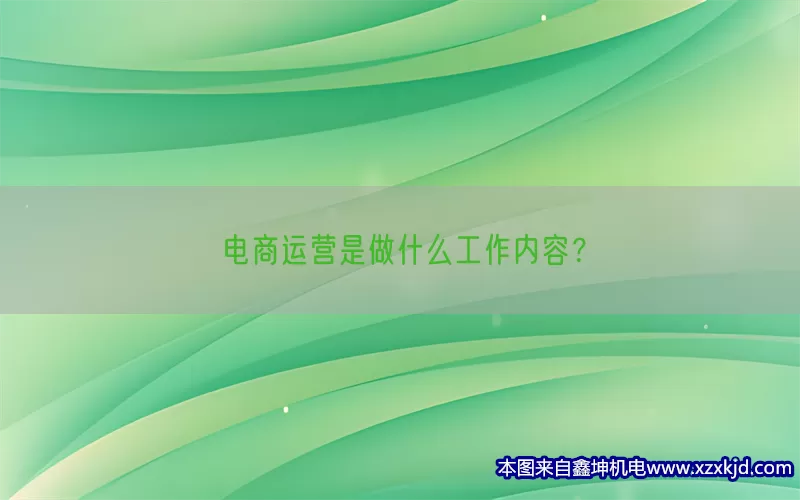 电商运营是做什么工作内容?

本图来自鑫坤机电www.xzxkjd.com